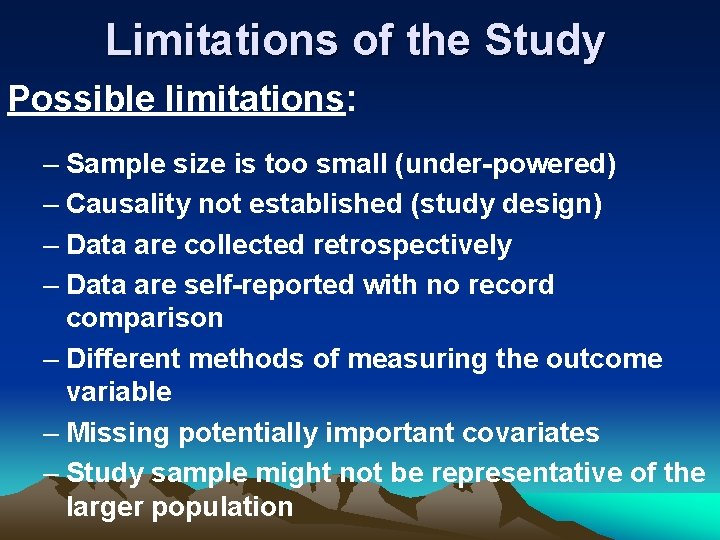 Limitations of the Study

Possible limitations:

– Sample size is too small (under-powered)
– Causality not established (study design)
– Data are collected retrospectively
– Data are self-reported with no record comparison
– Different methods of measuring the outcome variable
– Missing potentially important covariates
– Study sample might not be representative of the larger population